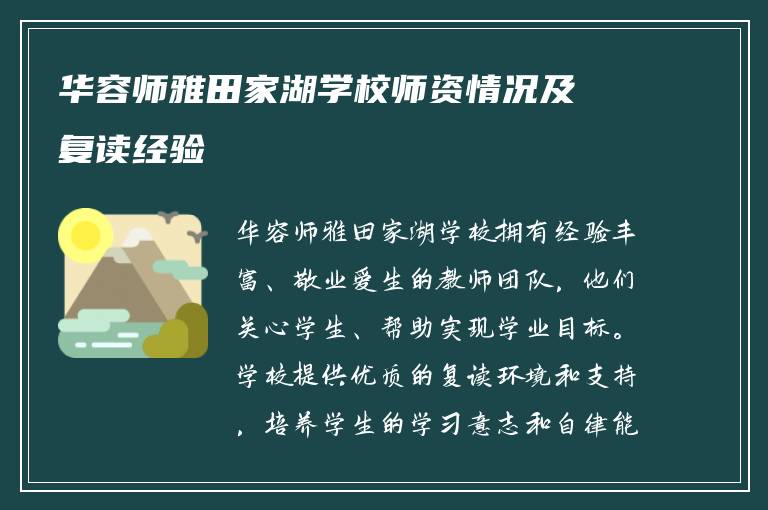 华容师雅田家湖学校师资情况及复读经验

华容师雅田家湖学校拥有经验丰富、敬业爱生的教师团队，他们关心学生、帮助实现学业目标。学校提供优质的复读环境和支持，培养学生的学习意志和自律能